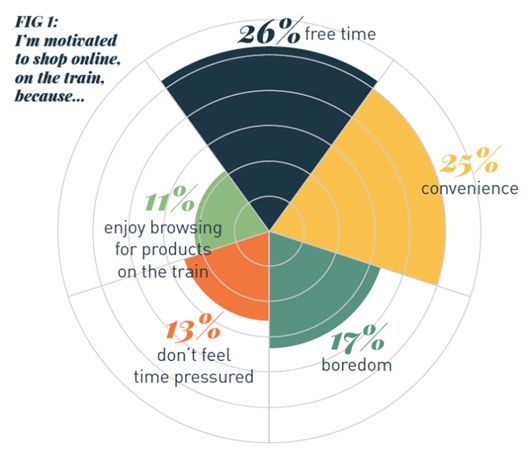 FIG 1:
I'm motivated to shop online, on the train, because...

26% free time

25% convenience

11% enjoy browsing for products on the train

13% don't feel time pressured

17% boredom